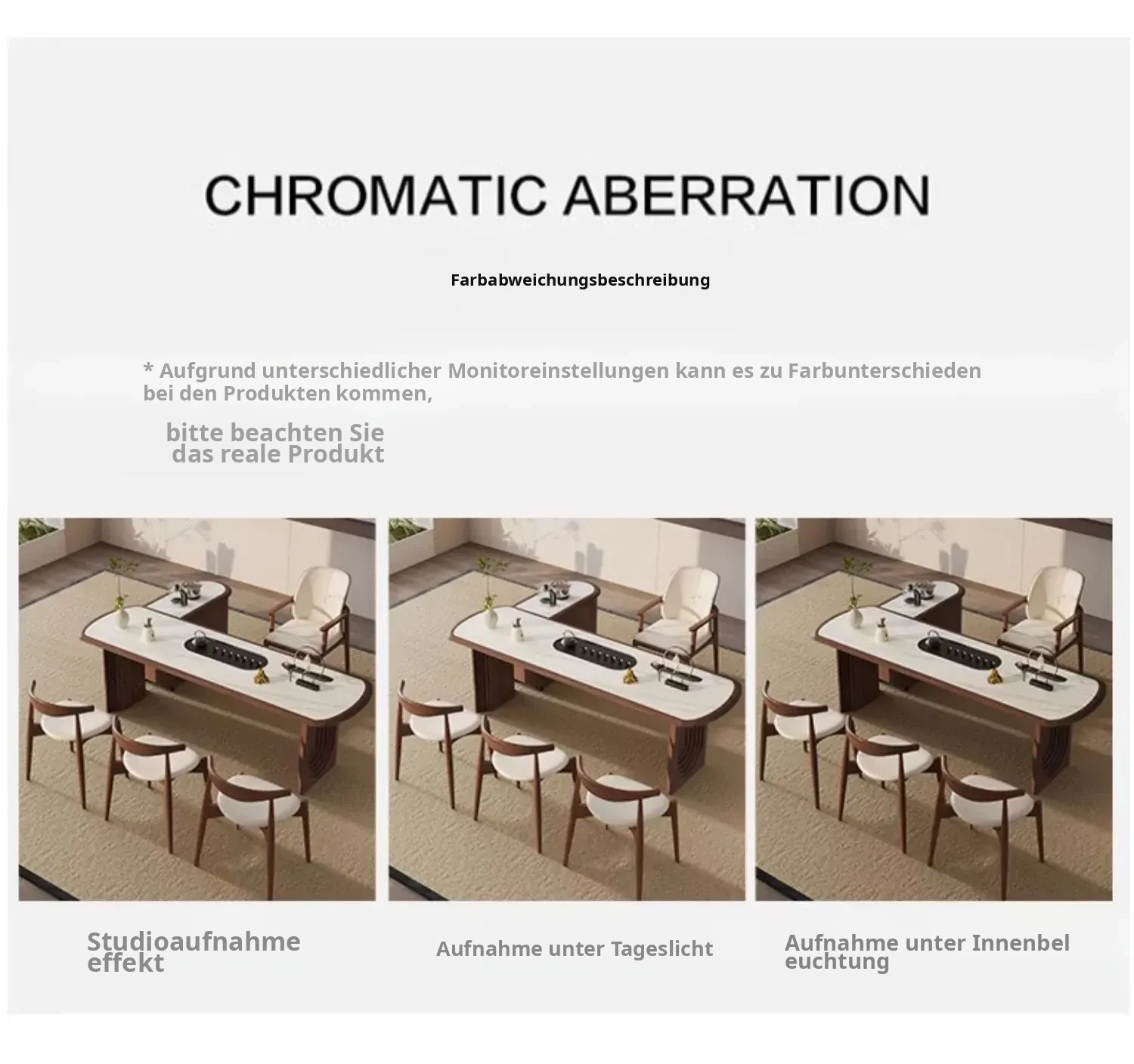 CHROMATIC ABERRATION

Farbabweichungsbeschreibung

* Aufgrund unterschiedlicher Monitoreinstellungen kann es zu Farbunterschieden bei den Produkten kommen,

bitte beachten Sie das reale Produkt

Studioaufnahme effekt

Aufnahme unter Tageslicht

Aufnahme unter Innenbel euchtung